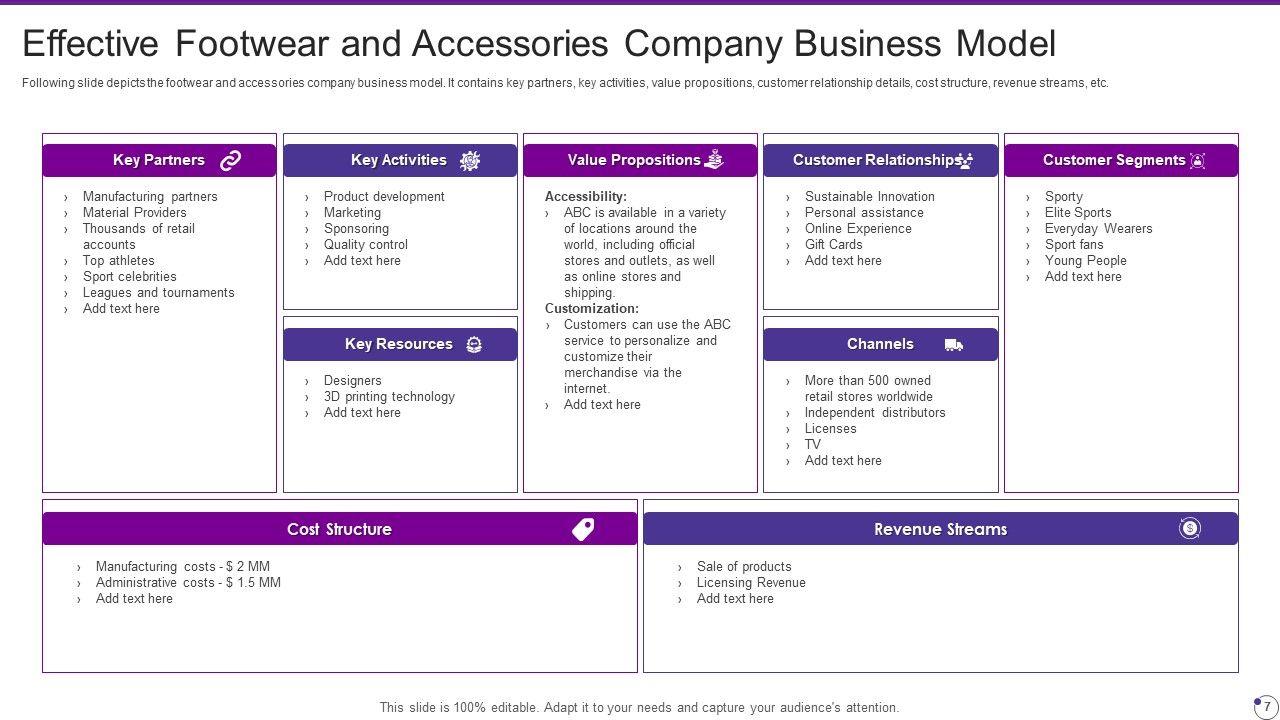 Effective Footwear and Accessories Company Business Model

Following slide depicts the footwear and accessories company business model. It contains key partners, key activities, value propositions, customer relationship details, cost structure, revenue streams, etc.

Key Partners
› Manufacturing partners
› Material Providers
› Thousands of retail accounts
› Top athletes
› Sport celebrities
› Leagues and tournaments
› Add text here

Key Activities
› Product development
› Marketing
› Sponsoring
› Quality control
› Add text here

Key Resources
› Designers
› 3D printing technology
› Add text here

Value Propositions
Accessibility:
› ABC is available in a variety of locations around the world, including official stores and outlets, as well as online stores and shipping.
Customization:
› Customers can use the ABC service to personalize and customize their merchandise via the internet.
› Add text here

Customer Relationships
› Sustainable Innovation
› Personal assistance
› Online Experience
› Gift Cards
› Add text here

Channels
› More than 500 owned retail stores worldwide
› Independent distributors
› Licenses
› TV
› Add text here

Customer Segments
› Sporty
› Elite Sports
› Everyday Wearers
› Sport fans
› Young People
› Add text here

Cost Structure
› Manufacturing costs - $ 2 MM
› Administrative costs - $ 1.5 MM
› Add text here

Revenue Streams
› Sale of products
› Licensing Revenue
› Add text here

This slide is 100% editable. Adapt it to your needs and capture your audience's attention.

7